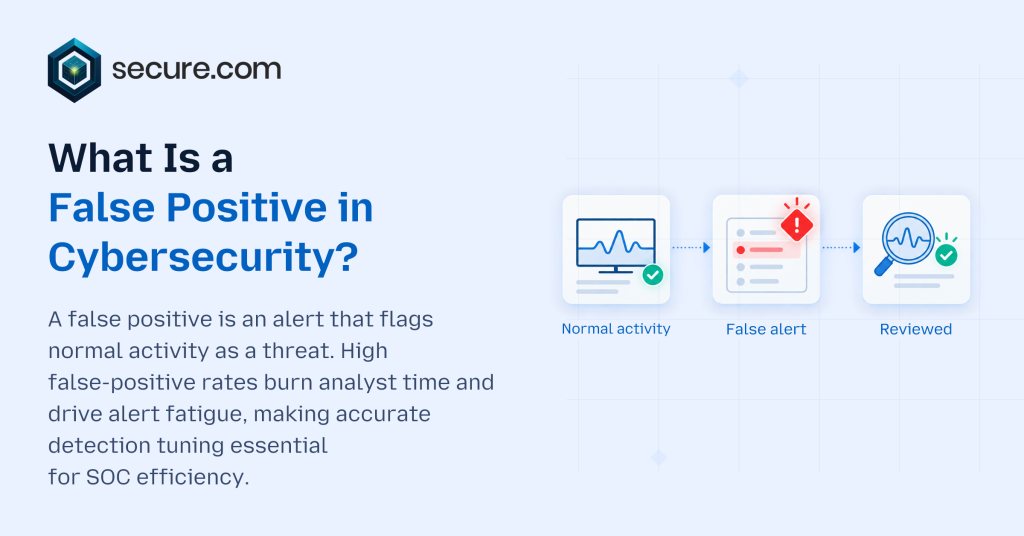 secure.com

What Is a False Positive in Cybersecurity?

A false positive is an alert that flags normal activity as a threat. High false-positive rates burn analyst time and drive alert fatigue, making accurate detection tuning essential for SOC efficiency.

Normal activity

False alert

Reviewed